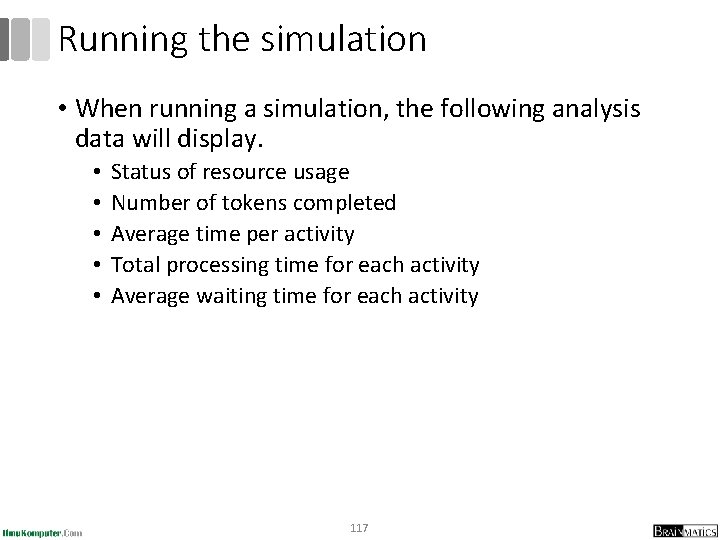 Running the simulation

• When running a simulation, the following analysis data will display.

• Status of resource usage
• Number of tokens completed
• Average time per activity
• Total processing time for each activity
• Average waiting time for each activity

IlmuKomputer.Com

117

BRAINMATICS